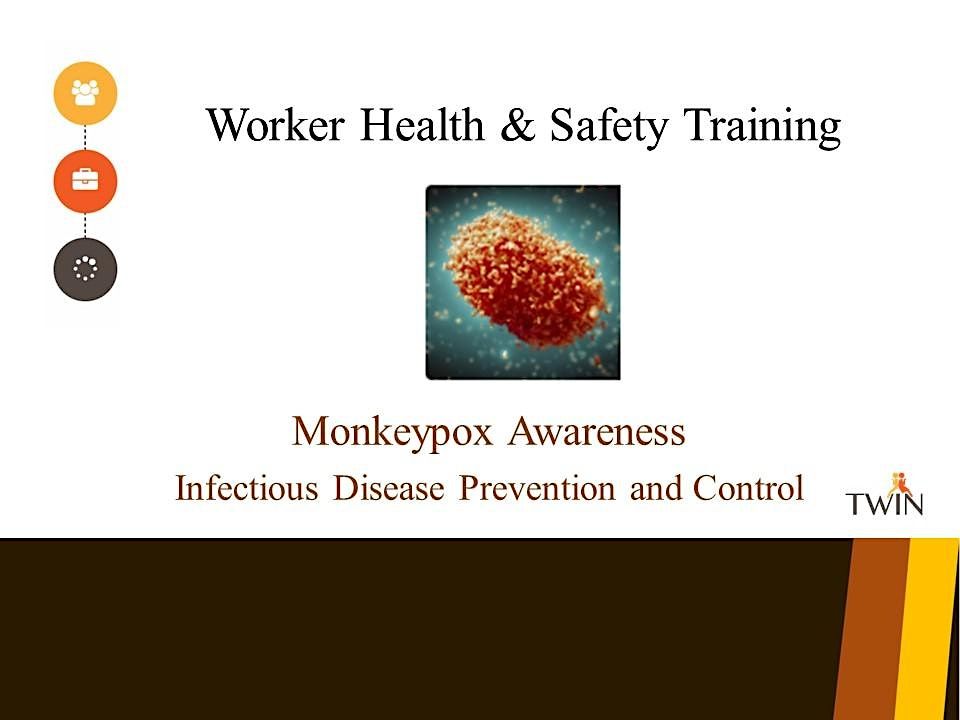 Worker Health & Safety Training

Monkeypox Awareness

Infectious Disease Prevention and Control

TWIN